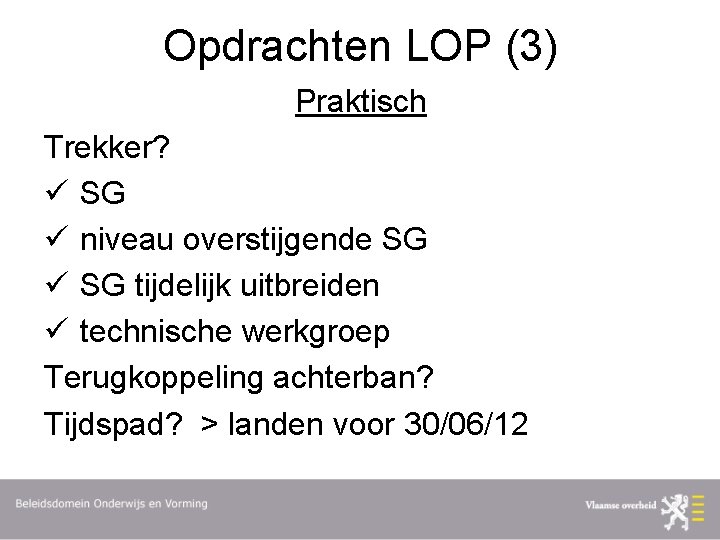 Opdrachten LOP (3)

Praktisch

Trekker?

✓ SG

✓ niveau overstijgende SG

✓ SG tijdelijk uitbreiden

✓ technische werkgroep

Terugkoppeling achterban?

Tijdspad? > landen voor 30/06/12

Beleidsdomein Onderwijs en Vorming

Vlaamse overheid